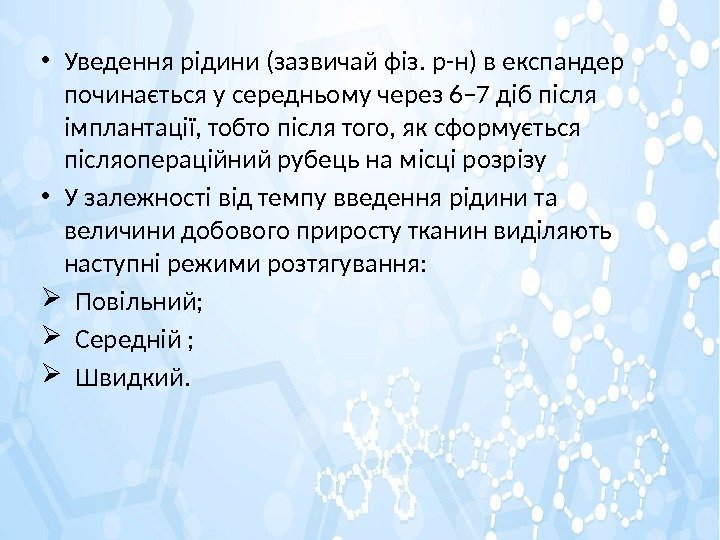 • Уведення рідини (зазвичай фіз. р-н) в експандер починається у середньому через 6–7 діб після імплантації, тобто після того, як сформується післяопераційний рубець на місці розрізу

• У залежності від темпу введення рідини та величини добового приросту тканин виділяють наступні режими розтягування:

➢ Повільний;

➢ Середній ;

➢ Швидкий.